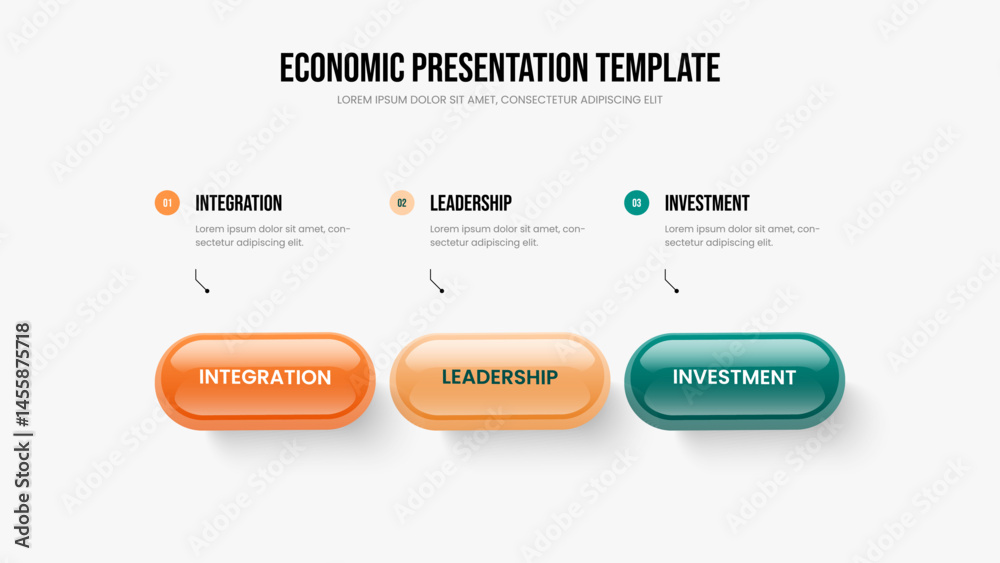 ECONOMIC PRESENTATION TEMPLATE

LOREM IPSUM DOLOR SIT AMET, CONSECTETUR ADIPISCING ELIT

01 INTEGRATION

Lorem ipsum dolor sit amet, consectetur adipiscing elit.

02 LEADERSHIP

Lorem ipsum dolor sit amet, consectetur adipiscing elit.

03 INVESTMENT

Lorem ipsum dolor sit amet, consectetur adipiscing elit.

INTEGRATION

LEADERSHIP

INVESTMENT

Adobe Stock | #1455875718